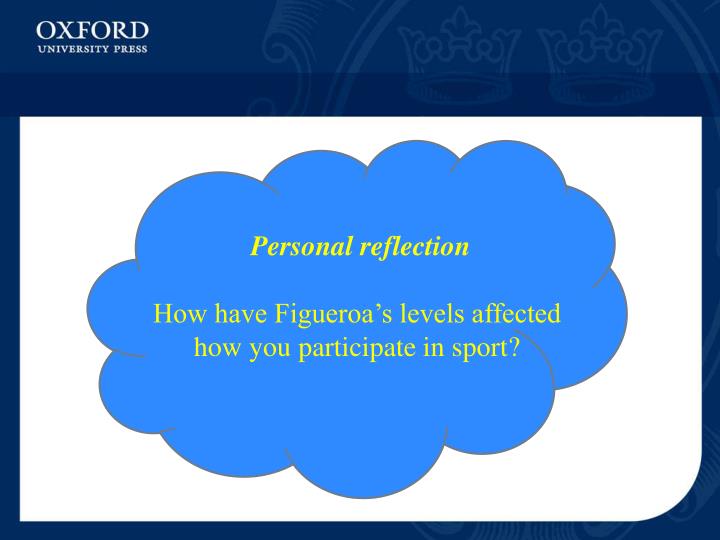 OXFORD
UNIVERSITY PRESS

Personal reflection

How have Figueroa’s levels affected how you participate in sport?